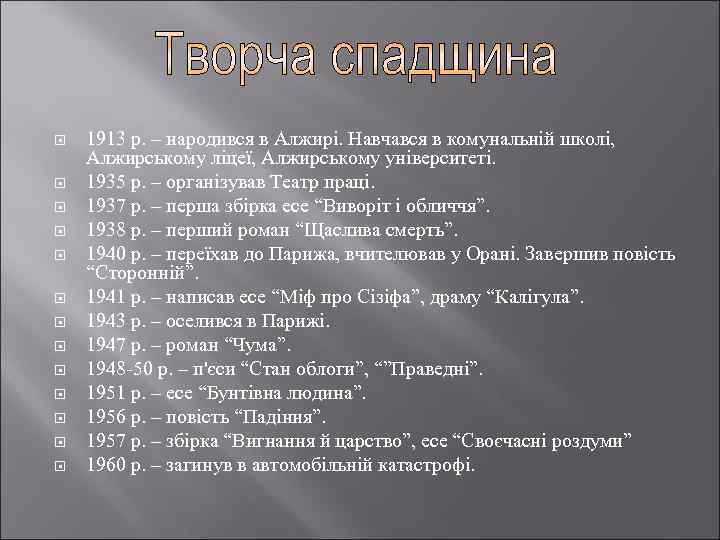 Творча спадщина

1913 р. – народився в Алжирі. Навчався в комунальній школі, Алжирському ліцеї, Алжирському університеті.
1935 р. – організував Театр праці.
1937 р. – перша збірка есе “Виворіт і обличчя”.
1938 р. – перший роман “Щаслива смерть”.
1940 р. – переїхав до Парижа, вчителював у Орані. Завершив повість “Сторонній”.
1941 р. – написав есе “Міф про Сізіфа”, драму “Калігула”.
1943 р. – оселився в Парижі.
1947 р. – роман “Чума”.
1948-50 р. – п'єси “Стан облоги”, “”Праведні”.
1951 р. – есе “Бунтівна людина”.
1956 р. – повість “Падіння”.
1957 р. – збірка “Вигнання й царство”, есе “Своєчасні роздуми”
1960 р. – загинув в автомобільній катастрофі.